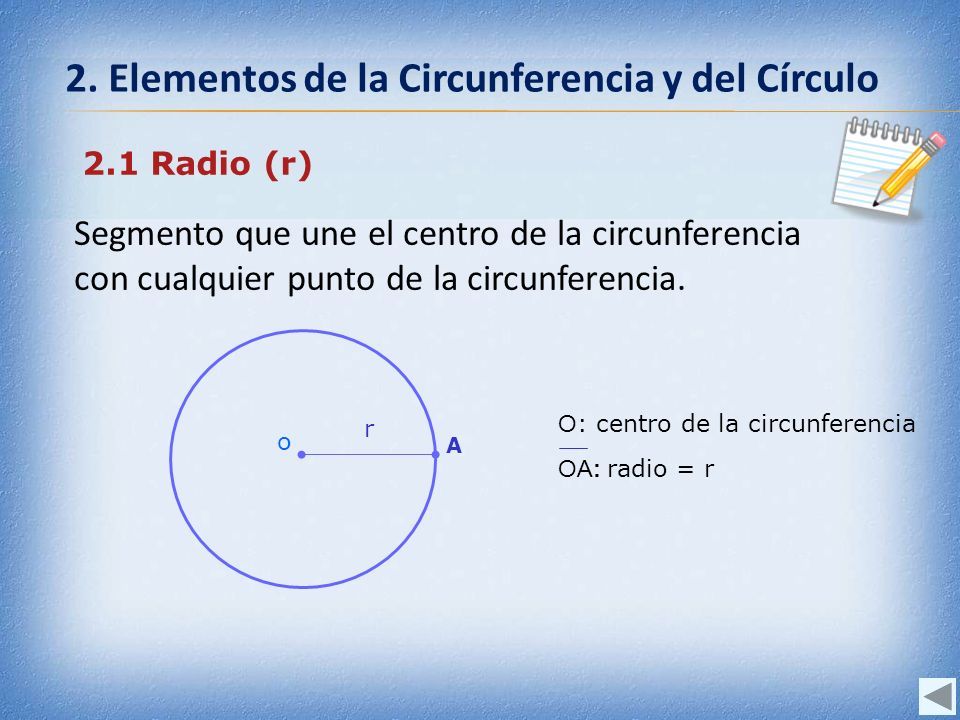 2. Elementos de la Circunferencia y del Círculo

2.1 Radio (r)

Segmento que une el centro de la circunferencia con cualquier punto de la circunferencia.

o

r

A

O: centro de la circunferencia

$\overline{OA}$: radio = r